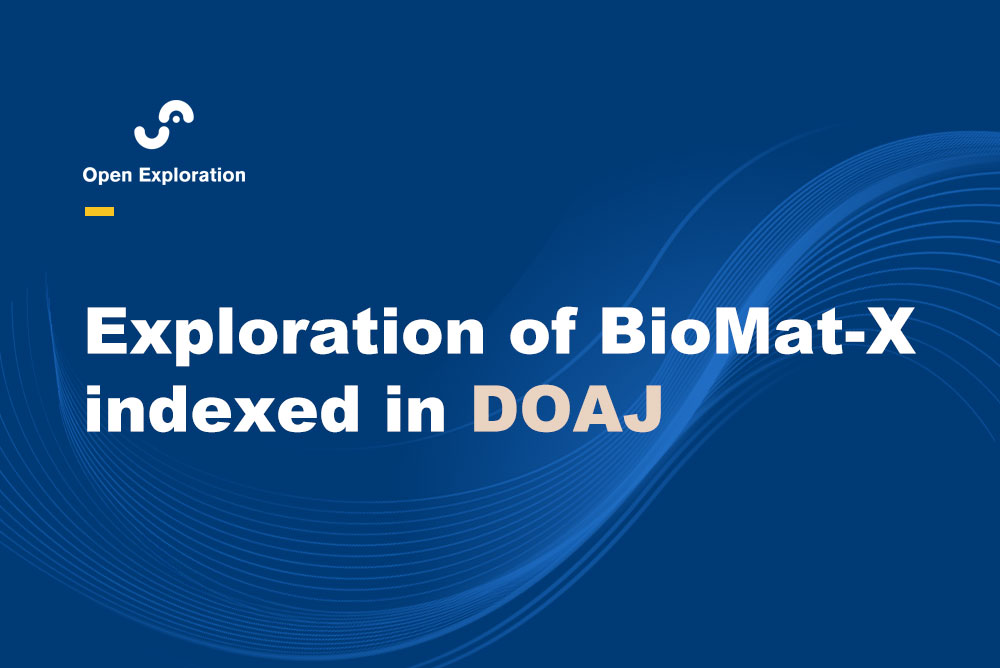 Open Exploration

Exploration of BioMat-X indexed in DOAJ